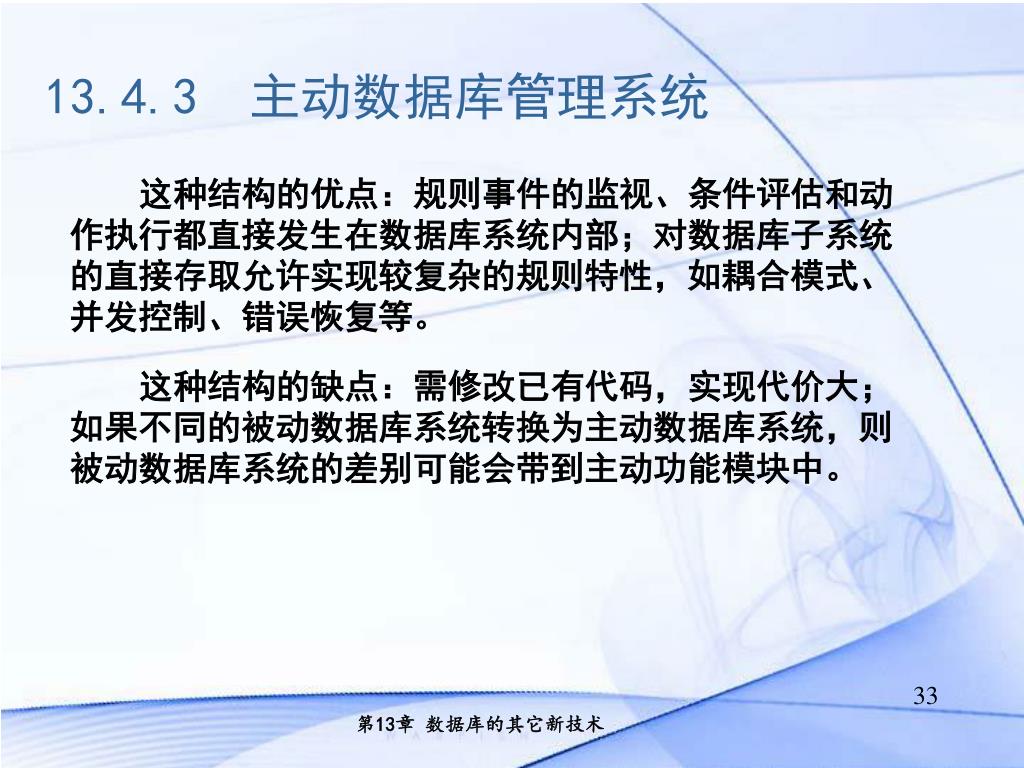 13.4.3　主动数据库管理系统

这种结构的优点：规则事件的监视、条件评估和动作执行都直接发生在数据库系统内部；对数据库子系统的直接存取允许实现较复杂的规则特性，如耦合模式、并发控制、错误恢复等。

这种结构的缺点：需修改已有代码，实现代价大；如果不同的被动数据库系统转换为主动数据库系统，则被动数据库系统的差别可能会带到主动功能模块中。

33

第13章 数据库的其它新技术